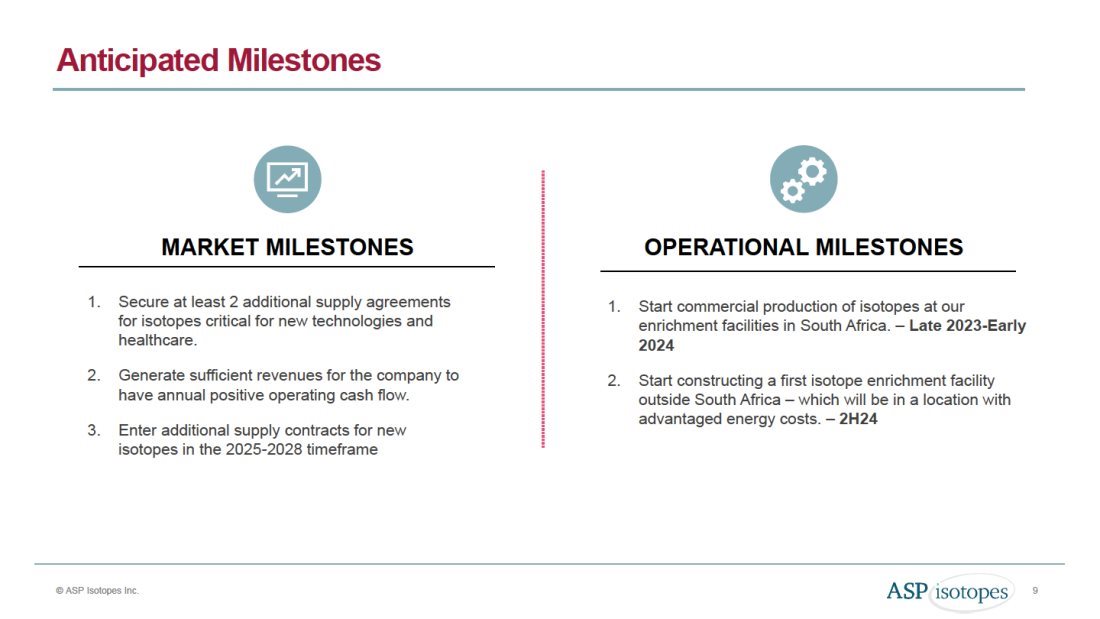 Anticipated Milestones

MARKET MILESTONES

1. Secure at least 2 additional supply agreements for isotopes critical for new technologies and healthcare.

2. Generate sufficient revenues for the company to have annual positive operating cash flow.

3. Enter additional supply contracts for new isotopes in the 2025-2028 timeframe

OPERATIONAL MILESTONES

1. Start commercial production of isotopes at our enrichment facilities in South Africa. – Late 2023-Early 2024

2. Start constructing a first isotope enrichment facility outside South Africa – which will be in a location with advantaged energy costs. – 2H24

© ASP Isotopes Inc.

ASP isotopes

9